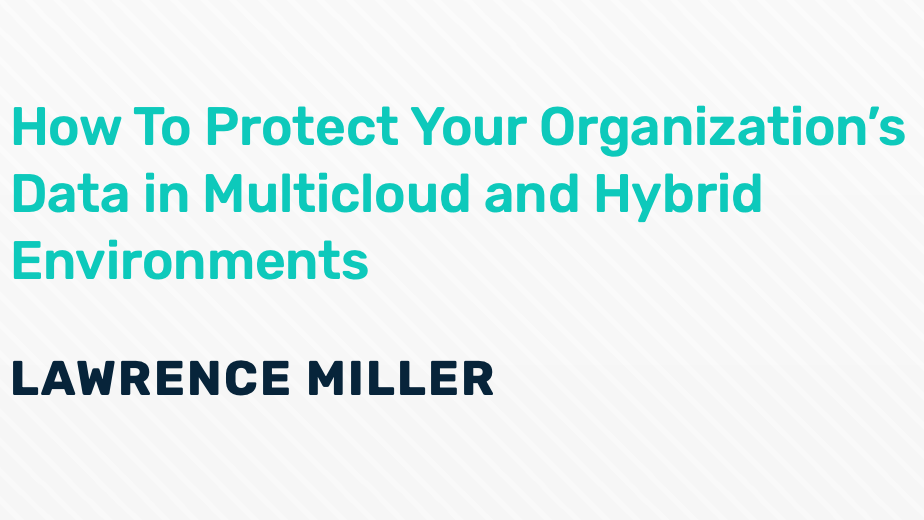 How To Protect Your Organization’s Data in Multicloud and Hybrid Environments

LAWRENCE MILLER